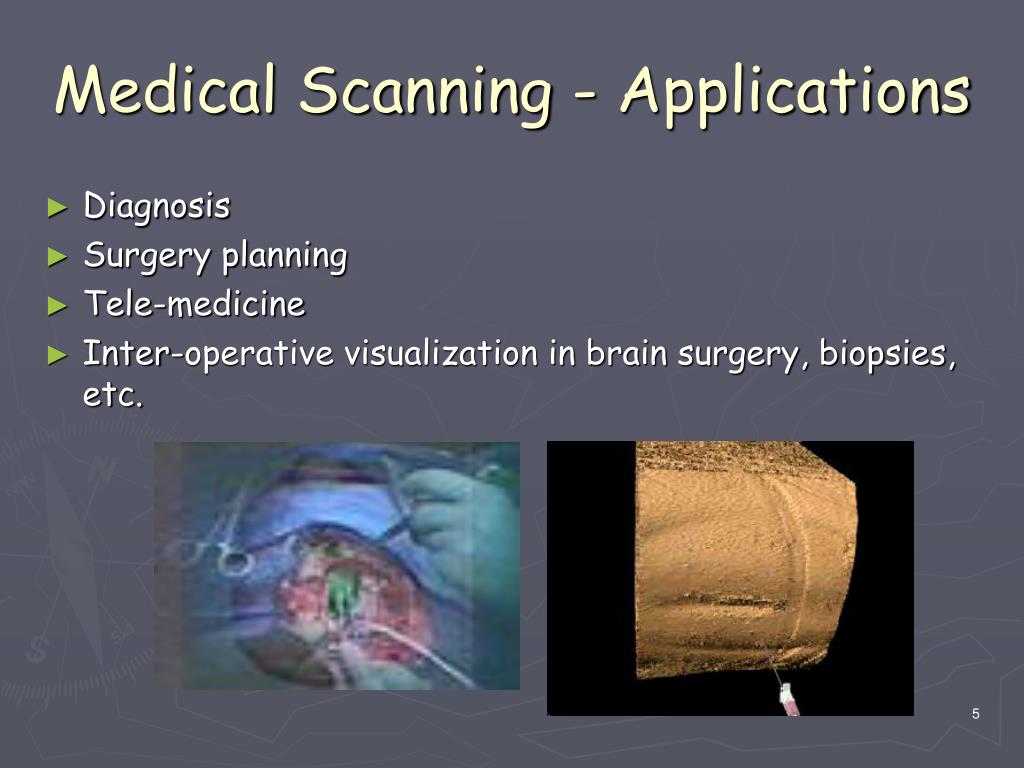 Medical Scanning - Applications

► Diagnosis
► Surgery planning
► Tele-medicine
► Inter-operative visualization in brain surgery, biopsies, etc.

5